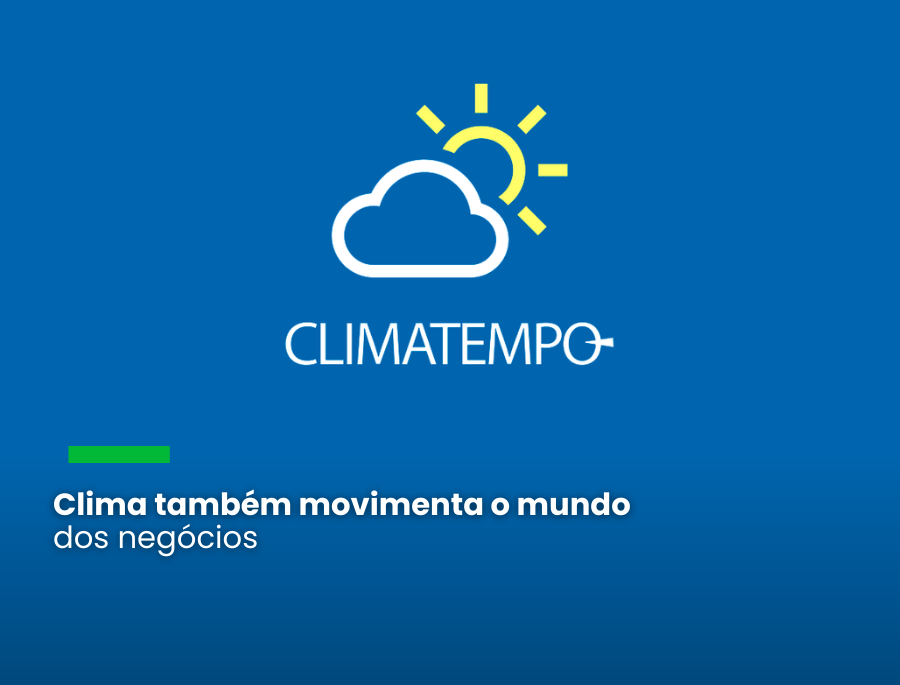 CLIMATEMPO

Clima também movimenta o mundo dos negócios